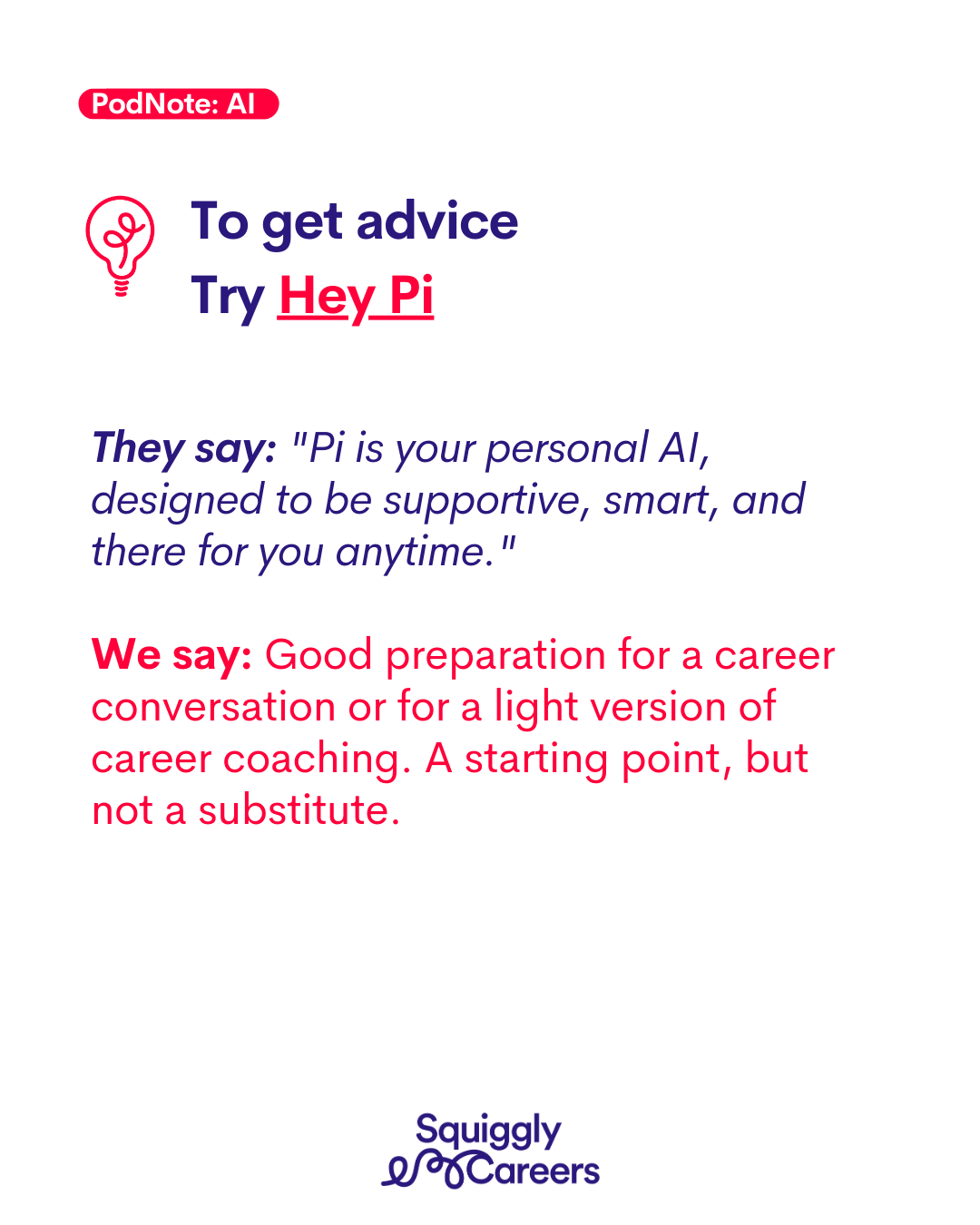 PodNote: AI

To get advice
Try Hey Pi

They say: "Pi is your personal AI, designed to be supportive, smart, and there for you anytime."

We say: Good preparation for a career conversation or for a light version of career coaching. A starting point, but not a substitute.

Squiggly Careers